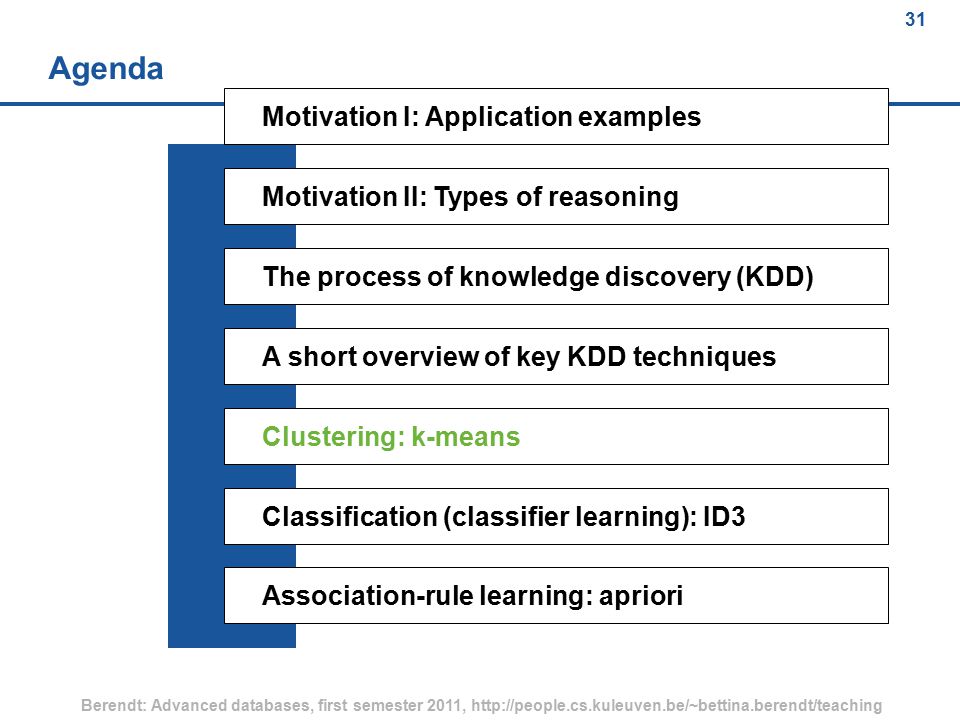 31

Agenda

Motivation I: Application examples

Motivation II: Types of reasoning

The process of knowledge discovery (KDD)

A short overview of key KDD techniques

Clustering: k-means

Classification (classifier learning): ID3

Association-rule learning: apriori

Berendt: Advanced databases, first semester 2011, http://people.cs.kuleuven.be/~bettina.berendt/teaching